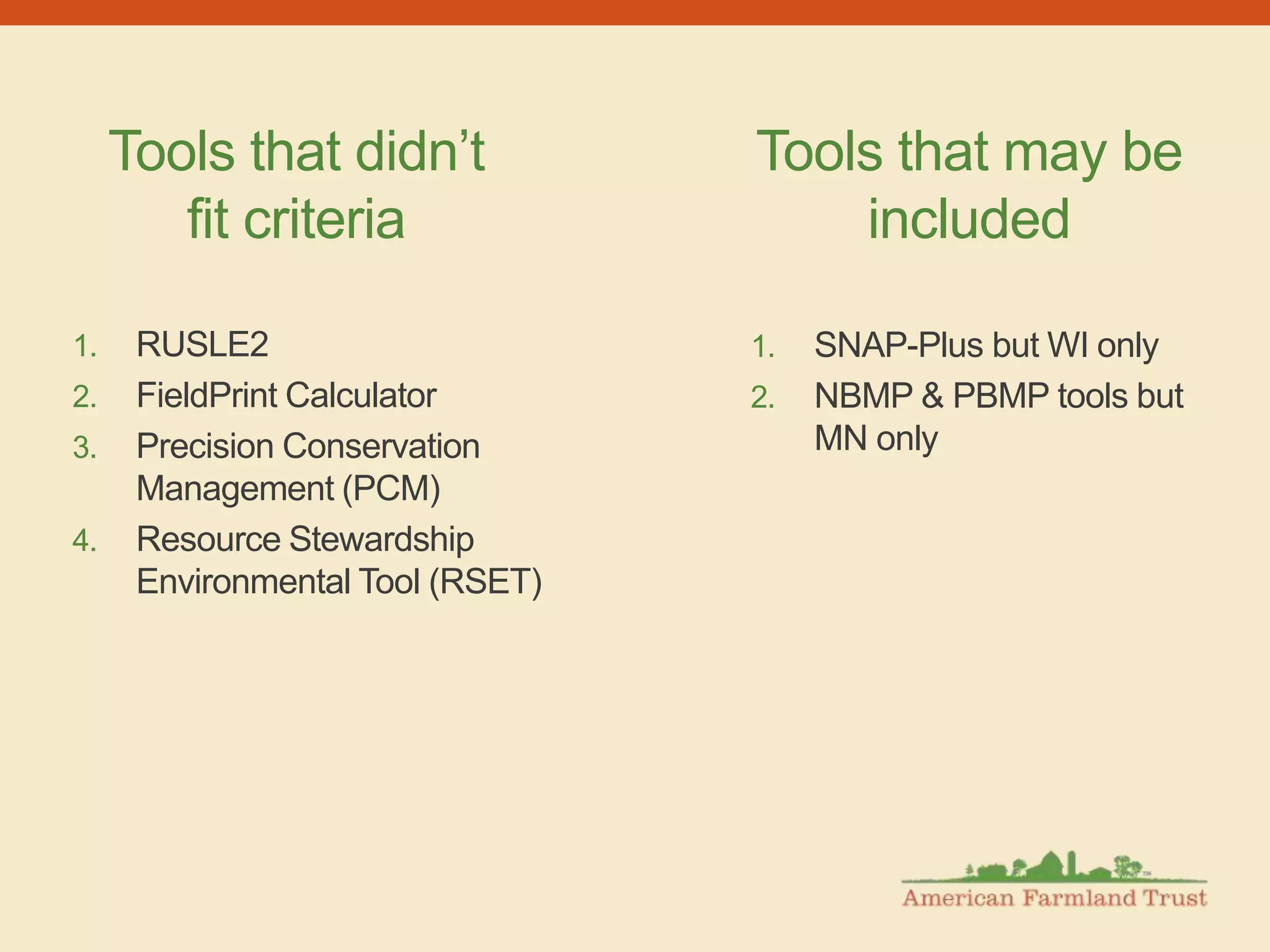 Tools that didn’t fit criteria

1. RUSLE2
2. FieldPrint Calculator
3. Precision Conservation Management (PCM)
4. Resource Stewardship Environmental Tool (RSET)

Tools that may be included

1. SNAP-Plus but WI only
2. NBMP & PBMP tools but MN only

American Farmland Trust